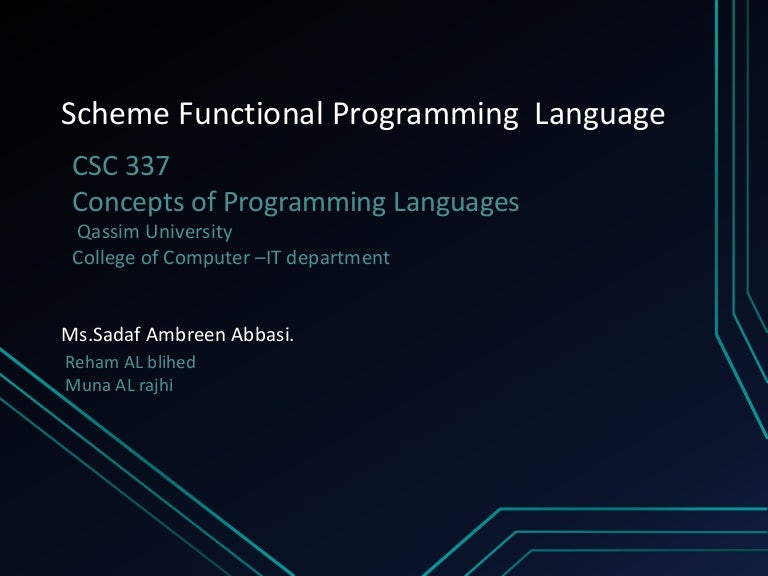 Scheme Functional Programming Language

CSC 337
Concepts of Programming Languages
Qassim University
College of Computer –IT department

Ms.Sadaf Ambreen Abbasi.
Reham AL blihed
Muna AL rajhi